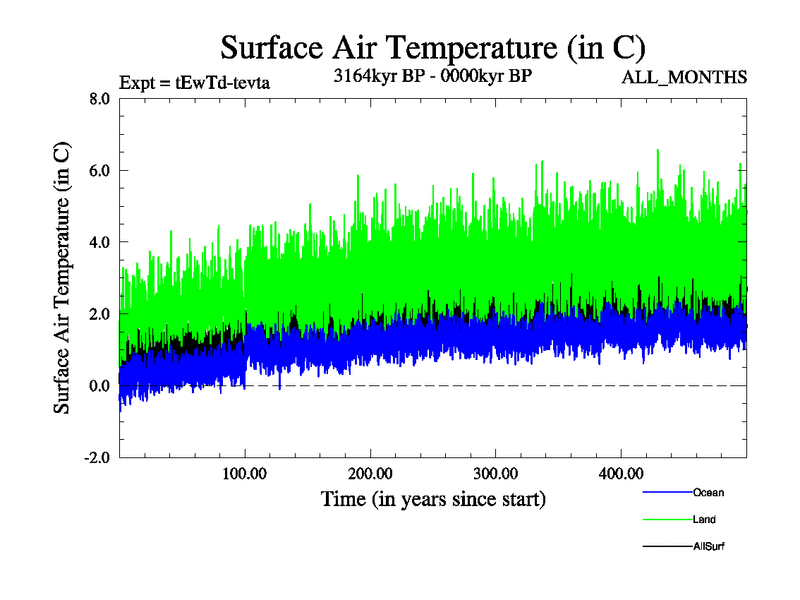 Surface Air Temperature (in C)

Expt = tEwTd-tevta

3164kyr BP - 0000kyr BP

ALL_MONTHS

Surface Air Temperature (in C)

8.0
6.0
4.0
2.0
0.0
-2.0

100.00
200.00
300.00
400.00

Time (in years since start)

Ocean
Land
AllSurf